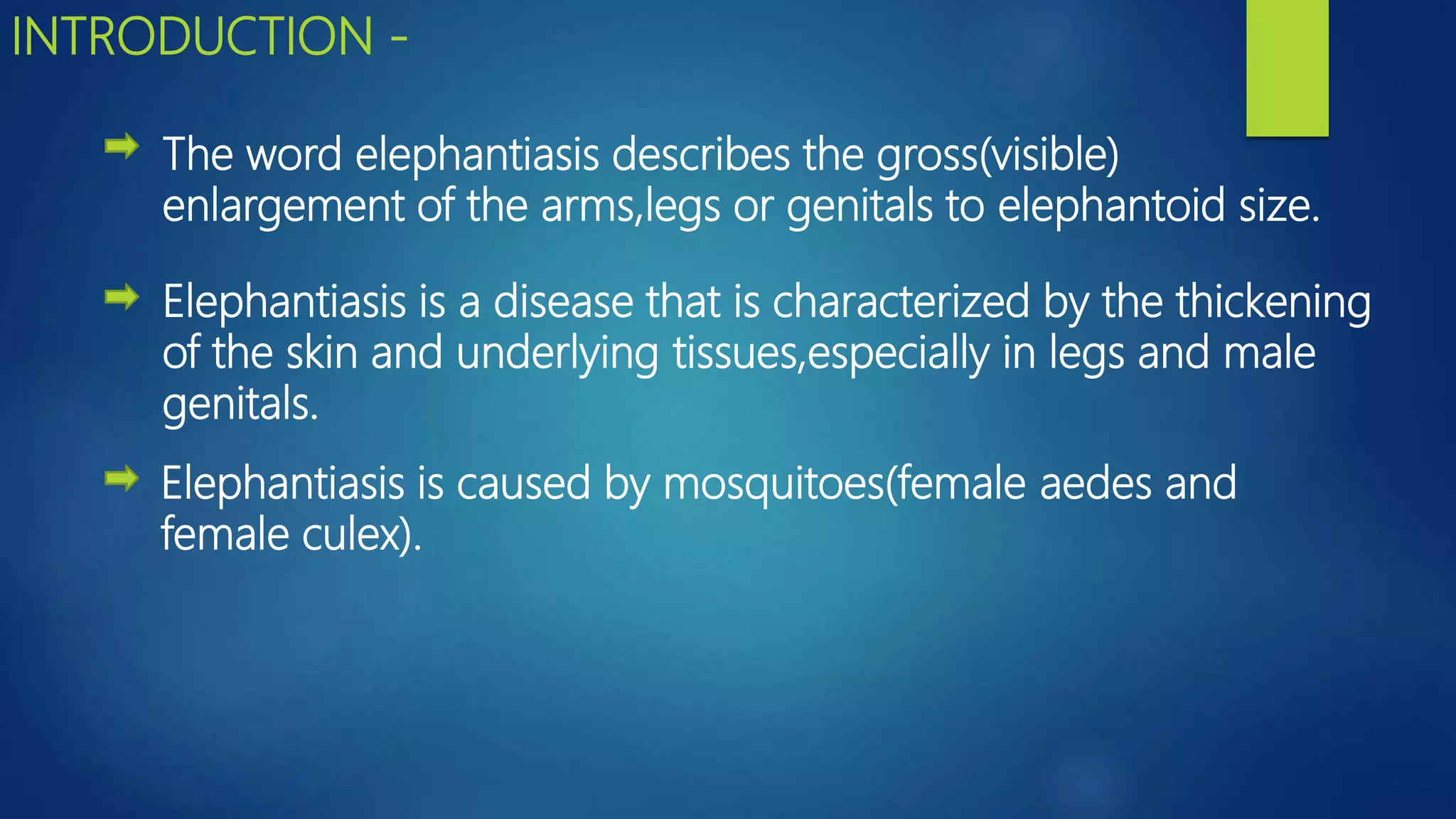 INTRODUCTION -

The word elephantiasis describes the gross(visible) enlargement of the arms,legs or genitals to elephantoid size.

Elephantiasis is a disease that is characterized by the thickening of the skin and underlying tissues,especially in legs and male genitals.

Elephantiasis is caused by mosquitoes(female aedes and female culex).